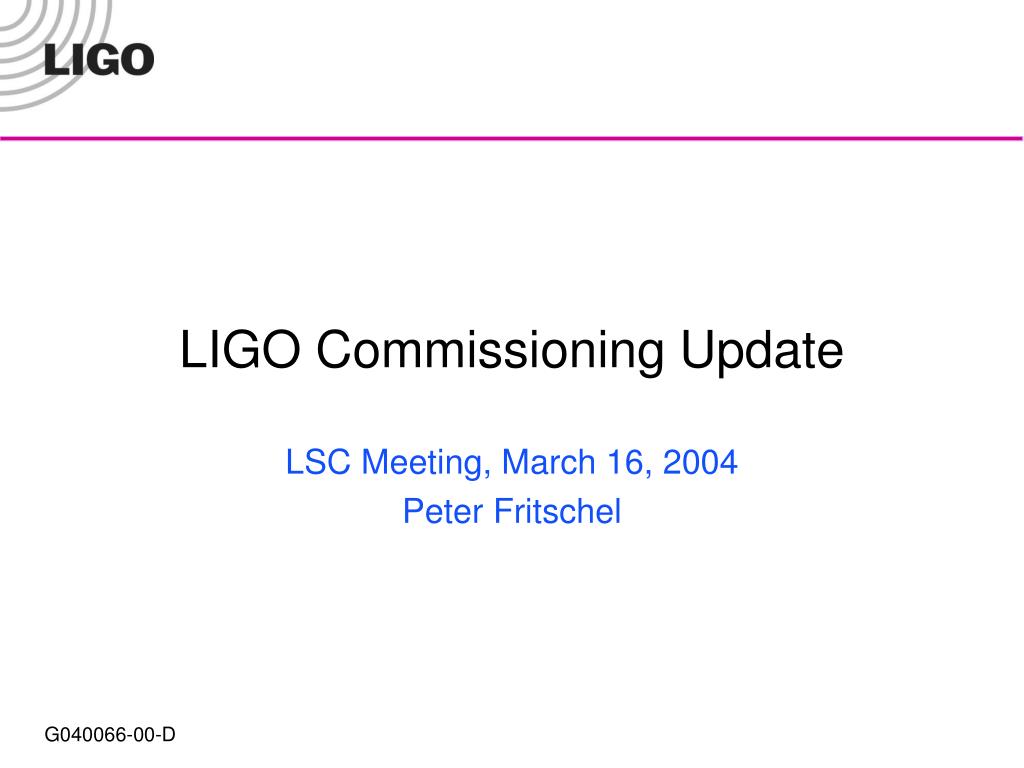 LIGO

LIGO Commissioning Update

LSC Meeting, March 16, 2004
Peter Fritschel

G040066-00-D